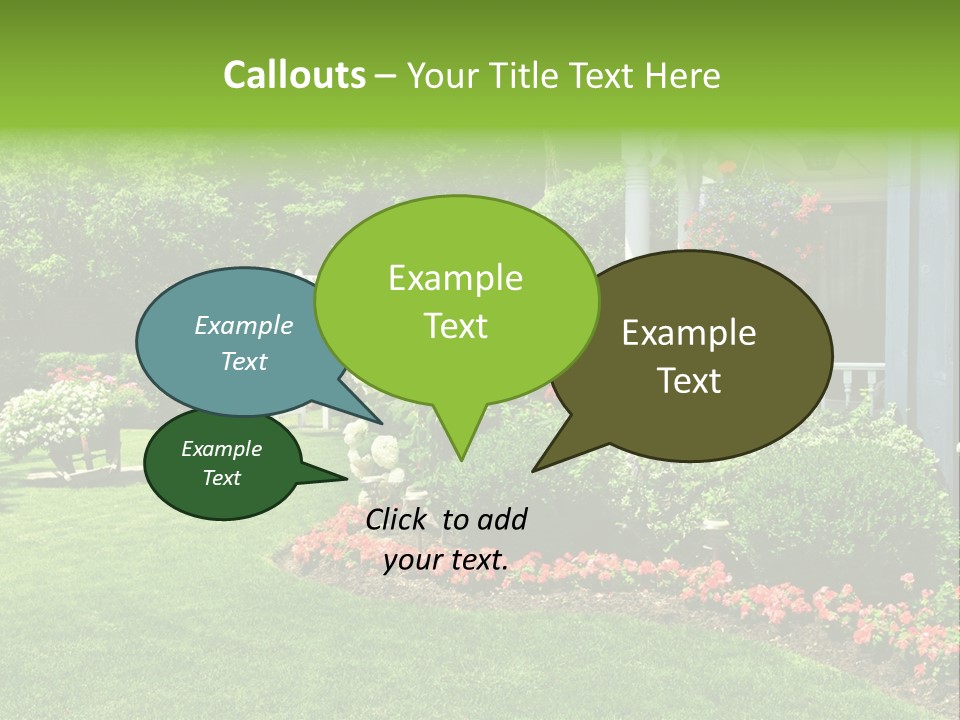 Callouts – Your Title Text Here

Example Text

Example Text

Example Text

Example Text

Click to add your text.